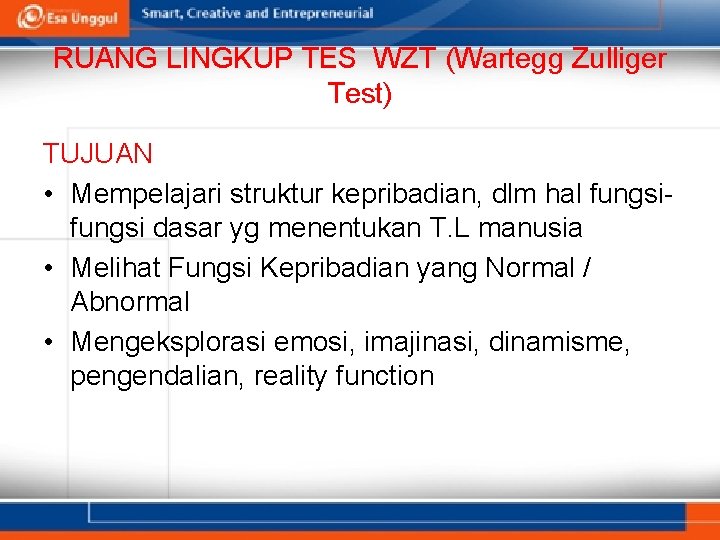 Esa Unggul Smart, Creative and Entrepreneurial

RUANG LINGKUP TES WZT (Wartegg Zulliger Test)

TUJUAN

• Mempelajari struktur kepribadian, dlm hal fungsi-fungsi dasar yg menentukan T.L manusia
• Melihat Fungsi Kepribadian yang Normal / Abnormal
• Mengeksplorasi emosi, imajinasi, dinamisme, pengendalian, reality function